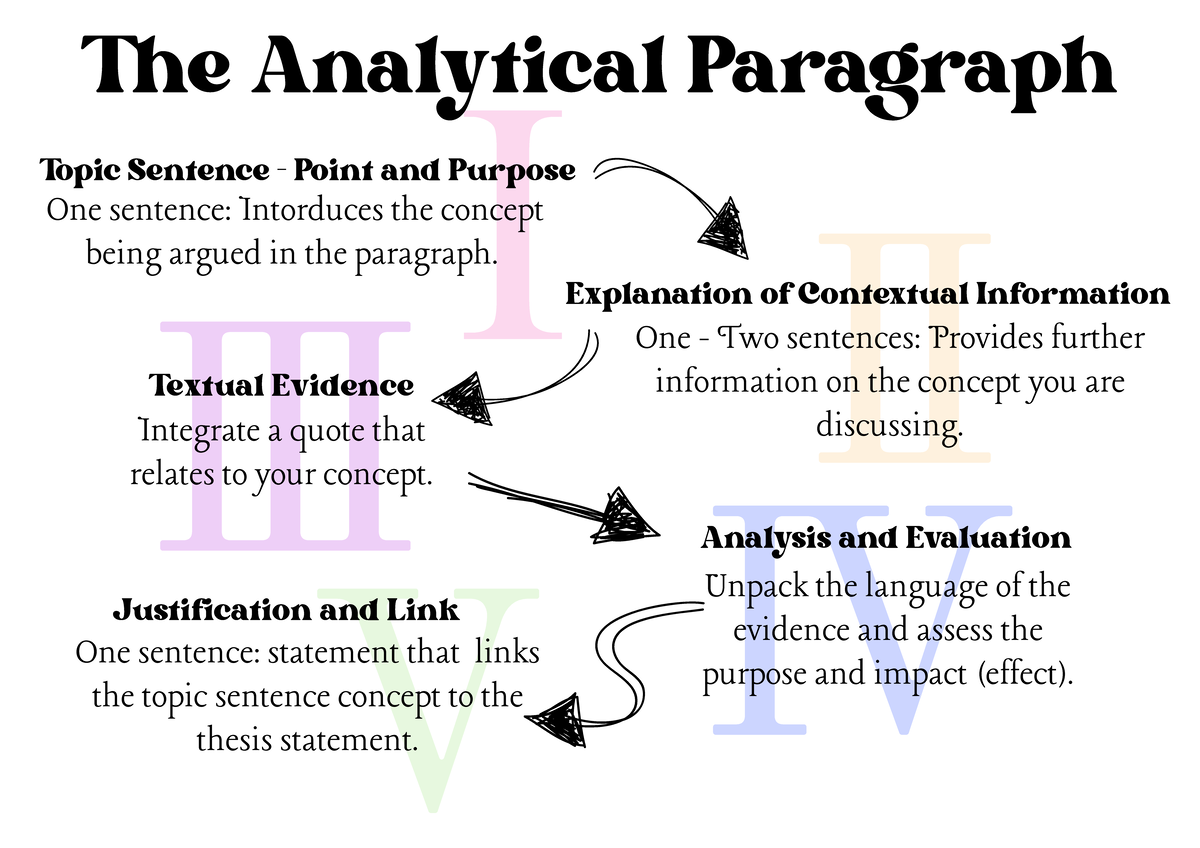 The Analytical Paragraph

I

Topic Sentence - Point and Purpose
One sentence: Intorduces the concept being argued in the paragraph.

II

Explanation of Contextual Information
One - Two sentences: Provides further information on the concept you are discussing.

III

Textual Evidence
Integrate a quote that relates to your concept.

IV

Analysis and Evaluation
Unpack the language of the evidence and assess the purpose and impact (effect).

V

Justification and Link
One sentence: statement that links the topic sentence concept to the thesis statement.